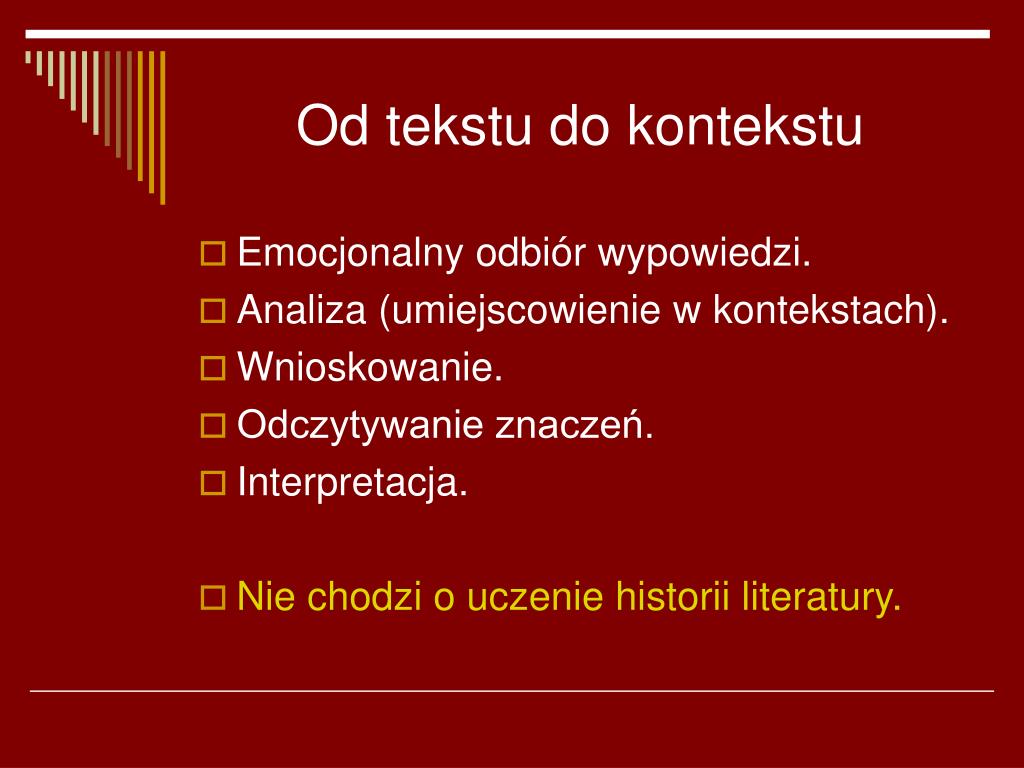 Od tekstu do kontekstu

Emocjonalny odbiór wypowiedzi.
Analiza (umiejscowienie w kontekstach).
Wnioskowanie.
Odczytywanie znaczeń.
Interpretacja.

Nie chodzi o uczenie historii literatury.